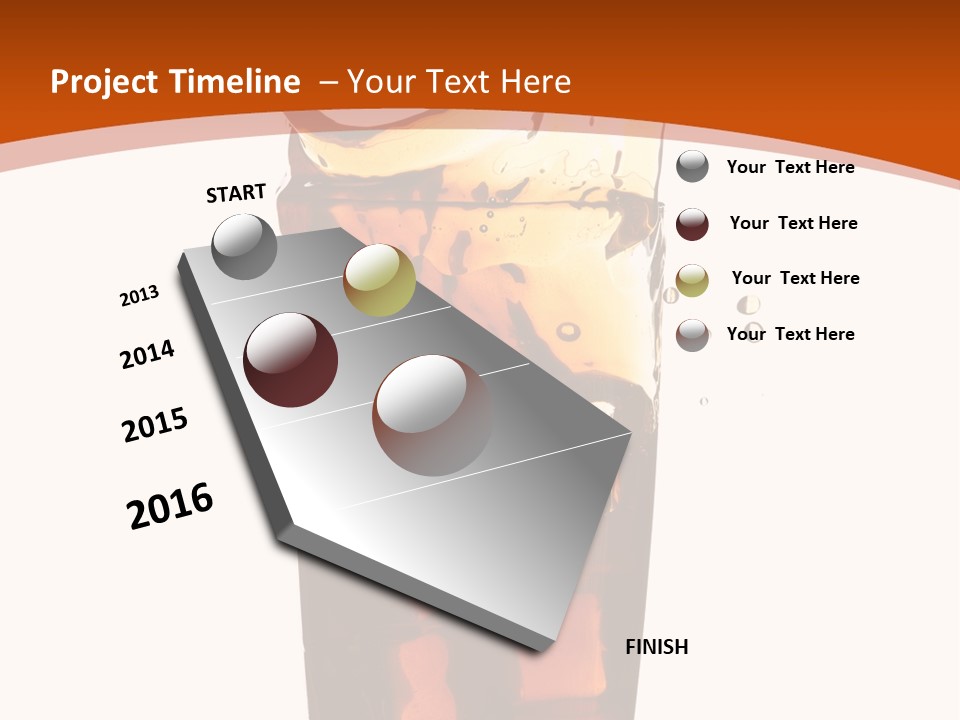 Project Timeline – Your Text Here

START

2013

2014

2015

2016

FINISH

Your Text Here

Your Text Here

Your Text Here

Your Text Here